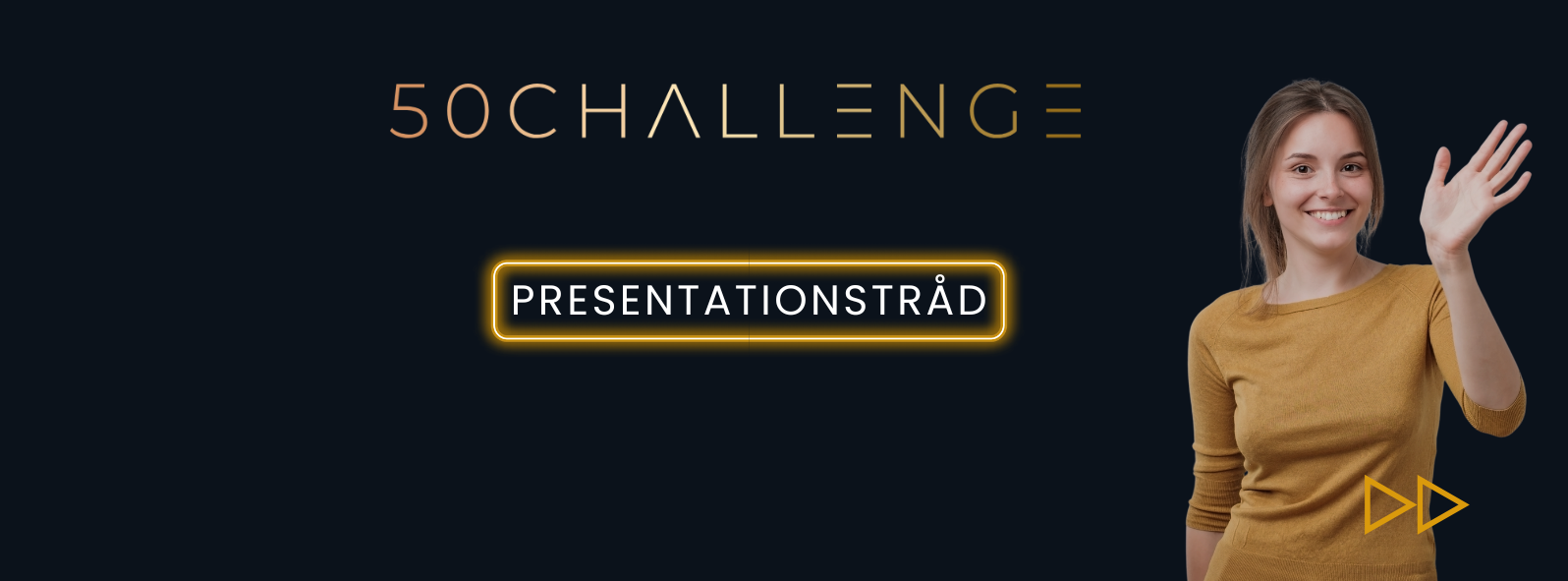 50CHALLENGE

PRESENTATIONSTRÅD